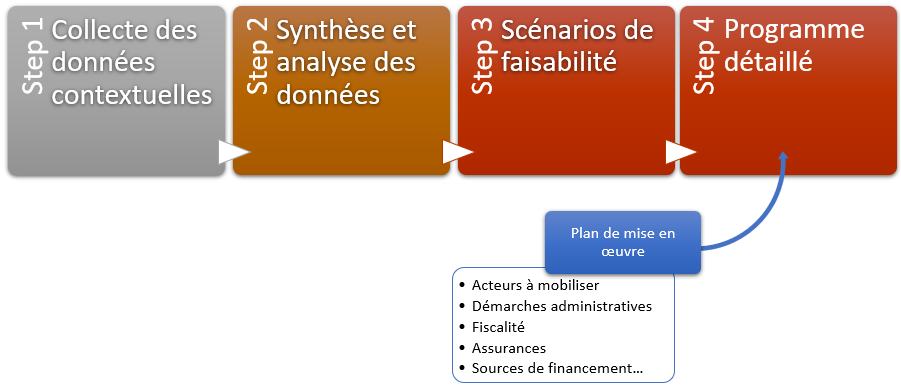 Step 1 Collecte des données contextuelles

Step 2 Synthèse et analyse des données

Step 3 Scénarios de faisabilité

Step 4 Programme détaillé

Plan de mise en œuvre

• Acteurs à mobiliser
• Démarches administratives
• Fiscalité
• Assurances
• Sources de financement…